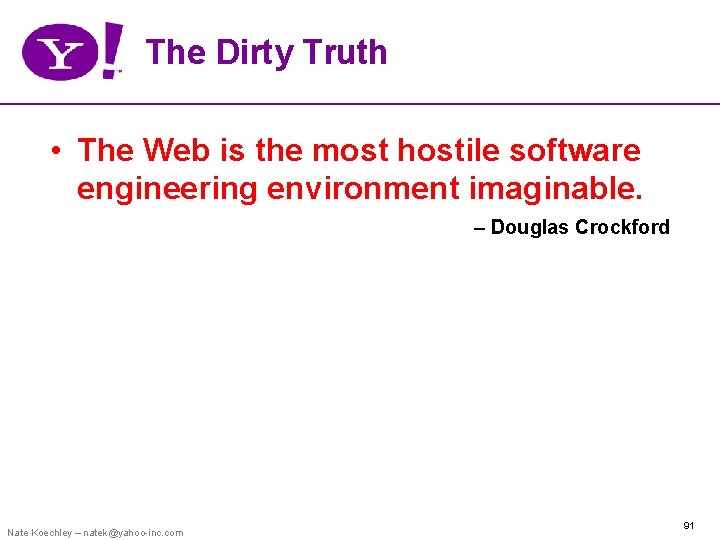 Y!

The Dirty Truth

• The Web is the most hostile software engineering environment imaginable.

– Douglas Crockford

Nate Koechley – natek@yahoo-inc.com

91